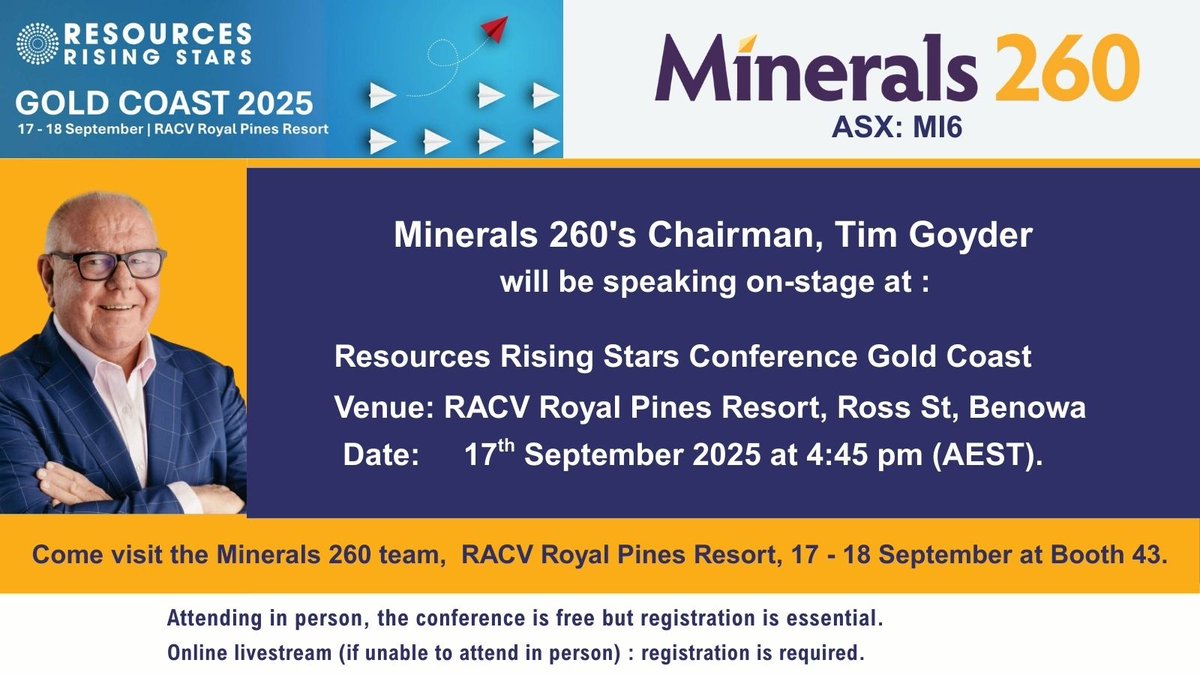 RESOURCES RISING STARS
GOLD COAST 2025
17 - 18 September | RACV Royal Pines Resort

Minerals 260
ASX: MI6

Minerals 260's Chairman, Tim Goyder
will be speaking on-stage at :

Resources Rising Stars Conference Gold Coast
Venue: RACV Royal Pines Resort, Ross St, Benowa
Date: 17$^{th}$ September 2025 at 4:45 pm (AEST).

Come visit the Minerals 260 team, RACV Royal Pines Resort, 17 - 18 September at Booth 43.

Attending in person, the conference is free but registration is essential.
Online livestream (if unable to attend in person) : registration is required.